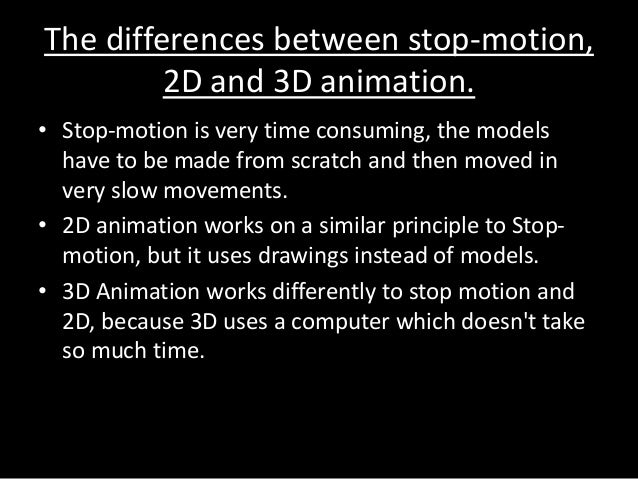 The differences between stop-motion, 2D and 3D animation.

• Stop-motion is very time consuming, the models have to be made from scratch and then moved in very slow movements.

• 2D animation works on a similar principle to Stop-motion, but it uses drawings instead of models.

• 3D Animation works differently to stop motion and 2D, because 3D uses a computer which doesn't take so much time.